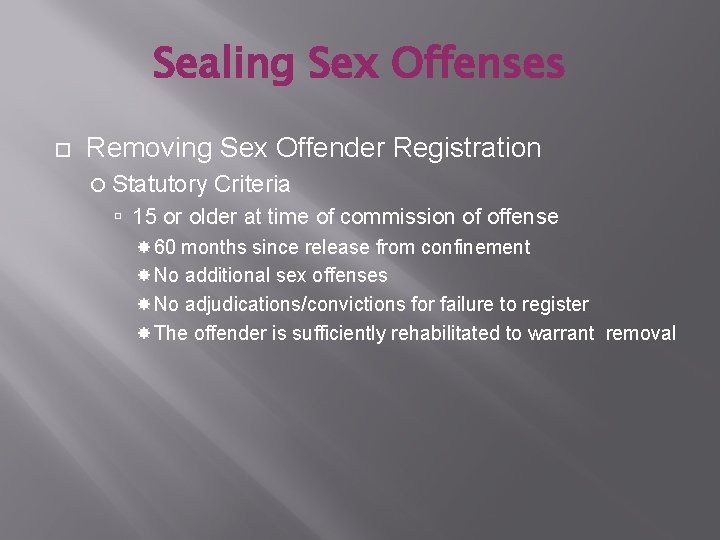 Sealing Sex Offenses

Removing Sex Offender Registration

Statutory Criteria

15 or older at time of commission of offense

60 months since release from confinement

No additional sex offenses

No adjudications/convictions for failure to register

The offender is sufficiently rehabilitated to warrant removal